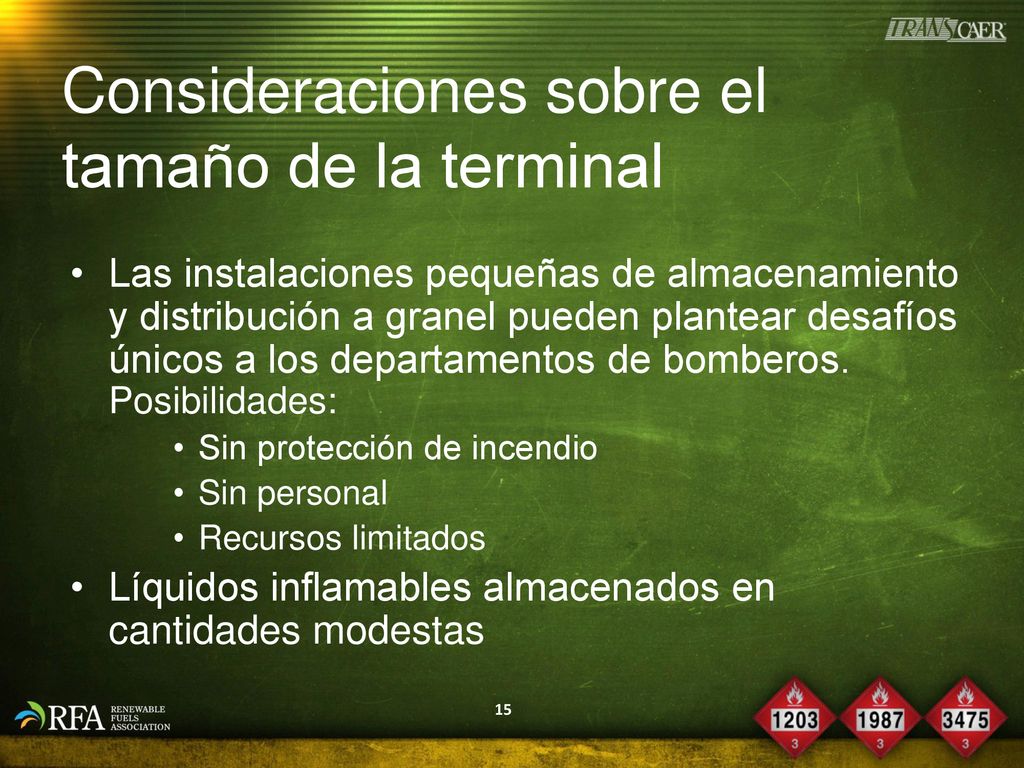 TRANSCAER

Consideraciones sobre el tamaño de la terminal

• Las instalaciones pequeñas de almacenamiento y distribución a granel pueden plantear desafíos únicos a los departamentos de bomberos. Posibilidades:

• Sin protección de incendio
• Sin personal
• Recursos limitados

• Líquidos inflamables almacenados en cantidades modestas

RFA RENEWABLE FUELS ASSOCIATION

15

1203
3

1987
3

3475
3